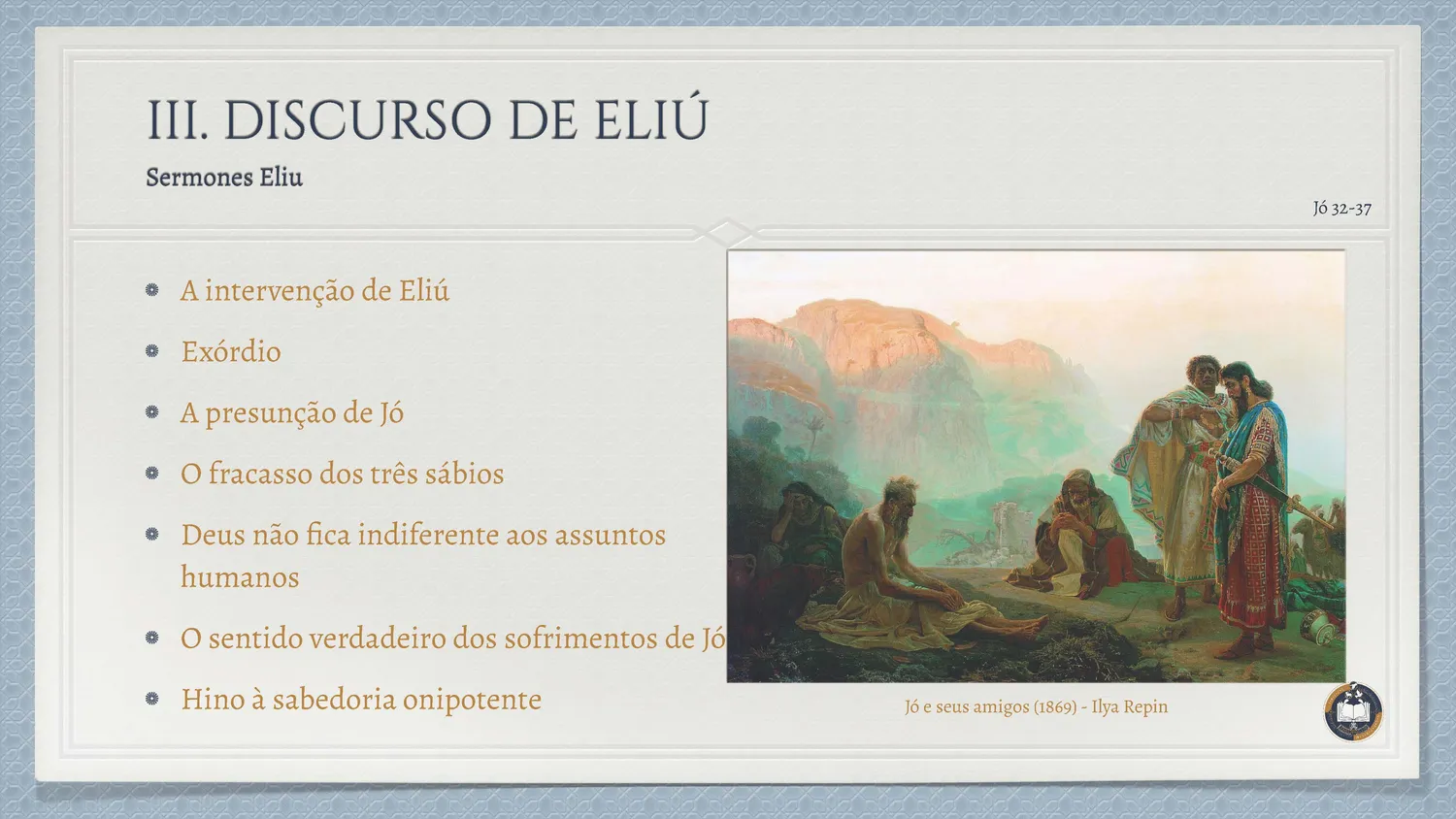 III. DISCURSO DE ELIÚ

Sermones Eliu

Jó 32-37

A intervenção de Eliú

Exórdio

A presunção de Jó

O fracasso dos três sábios

Deus não fica indiferente aos assuntos humanos

O sentido verdadeiro dos sofrimentos de Jó

Hino à sabedoria onipotente

Jó e seus amigos (1869) - Ilya Repin